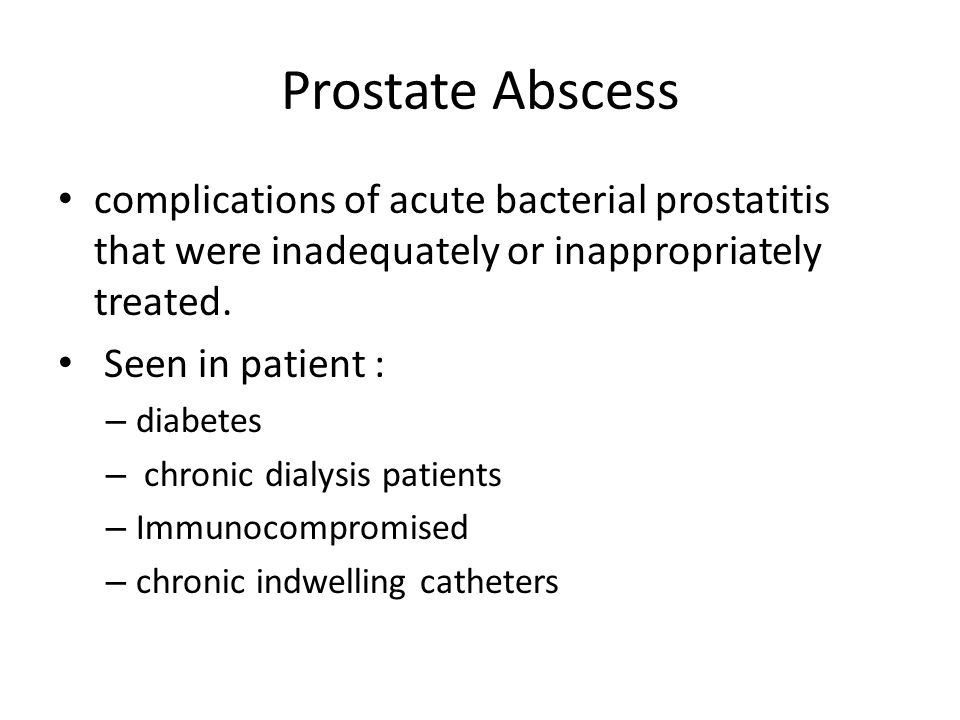 Prostate Abscess

• complications of acute bacterial prostatitis that were inadequately or inappropriately treated.

• Seen in patient :
– diabetes
– chronic dialysis patients
– Immunocompromised
– chronic indwelling catheters